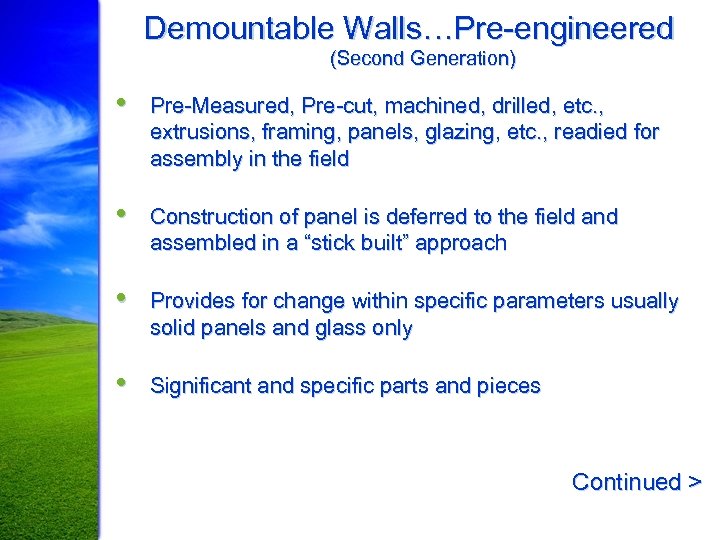 Demountable Walls…Pre-engineered
(Second Generation)

• Pre-Measured, Pre-cut, machined, drilled, etc., extrusions, framing, panels, glazing, etc., readied for assembly in the field

• Construction of panel is deferred to the field and assembled in a “stick built” approach

• Provides for change within specific parameters usually solid panels and glass only

• Significant and specific parts and pieces

Continued >